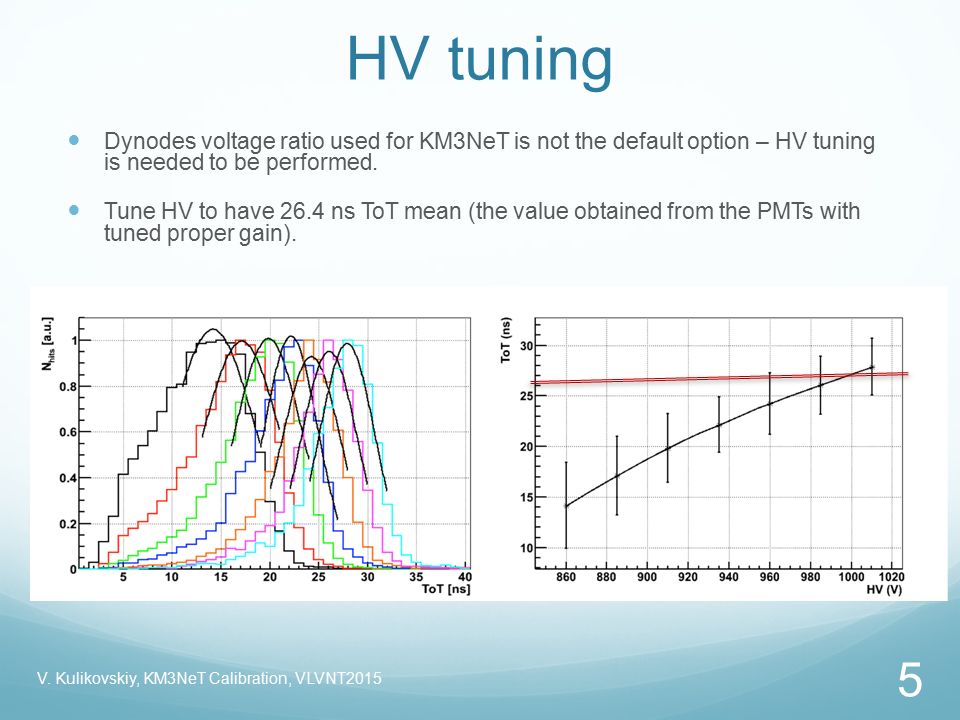 HV tuning

Dynodes voltage ratio used for KM3NeT is not the default option – HV tuning is needed to be performed.

Tune HV to have 26.4 ns ToT mean (the value obtained from the PMTs with tuned proper gain).

$N_{hits}$ [a.u.]
1
0.8
0.6
0.4
0.2
0
5 10 15 20 25 30 35 40
ToT [ns]

ToT (ns)
30
25
20
15
10
860 880 900 920 940 960 980 1000 1020
HV (V)

V. Kulikovskiy, KM3NeT Calibration, VLVNT2015

5